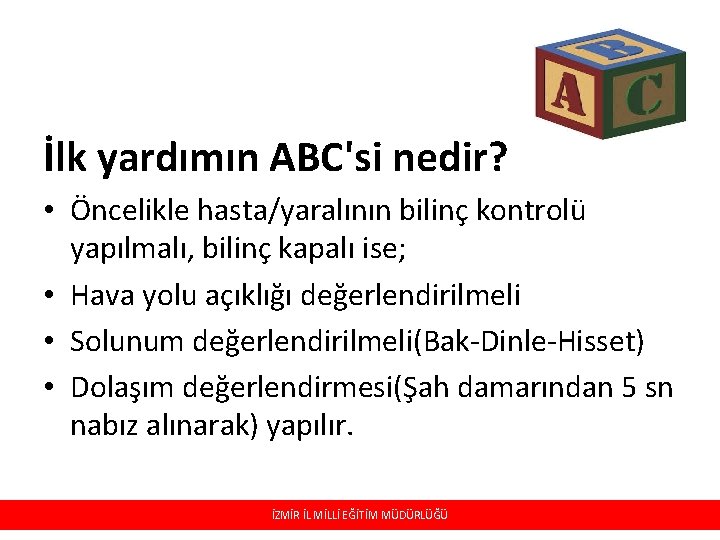 B
A C

İlk yardımın ABC'si nedir?

• Öncelikle hasta/yaralının bilinç kontrolü yapılmalı, bilinç kapalı ise;
• Hava yolu açıklığı değerlendirilmeli
• Solunum değerlendirilmeli(Bak-Dinle-Hisset)
• Dolaşım değerlendirmesi(Şah damarından 5 sn nabız alınarak) yapılır.

İZMİR İL MİLLİ EĞİTİM MÜDÜRLÜĞÜ